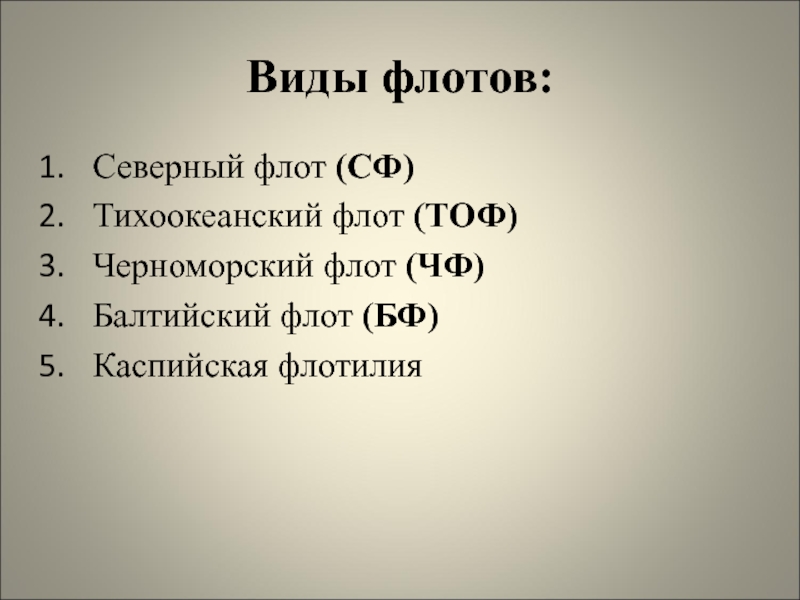 Виды флотов:

1. Северный флот (СФ)
2. Тихоокеанский флот (ТОФ)
3. Черноморский флот (ЧФ)
4. Балтийский флот (БФ)
5. Каспийская флотилия